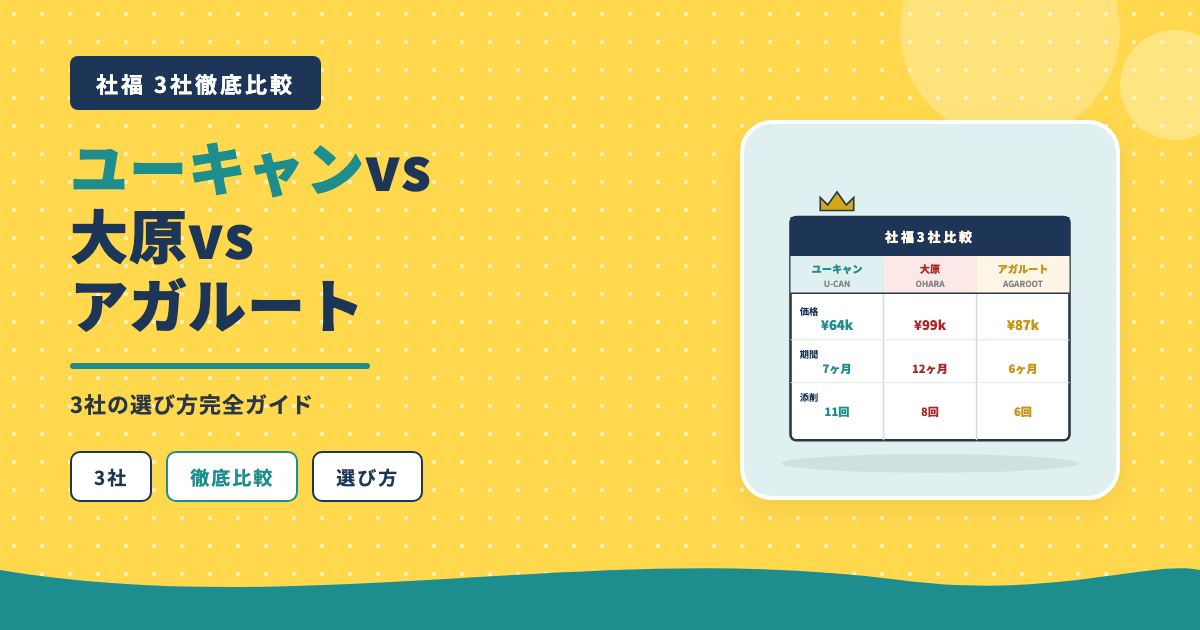 社福 3社徹底比較

ユーキャンvs
大原vs
アガルート

3社の選び方完全ガイド

3社 徹底比較 選び方

社福3社比較

| | ユーキャン U-CAN | 大原 OHARA | アガルート AGAROOT |
|---|---|---|---|
| 価格 | ¥64k | ¥99k | ¥87k |
| 期間 | 7ヶ月 | 12ヶ月 | 6ヶ月 |
| 添削 | 11回 | 8回 | 6回 |